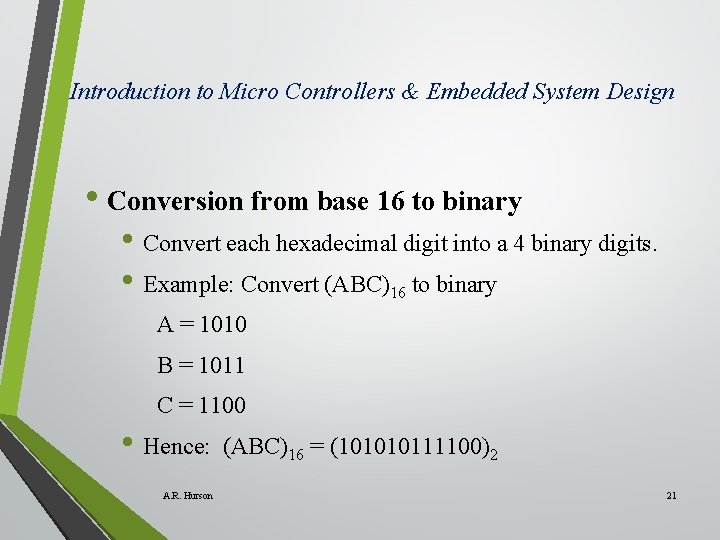 Introduction to Micro Controllers & Embedded System Design

• Conversion from base 16 to binary

• Convert each hexadecimal digit into a 4 binary digits.

• Example: Convert $(ABC)_{16}$ to binary

A = 1010

B = 1011

C = 1100

• Hence: $(ABC)_{16} = (101010111100)_2$

A.R. Hurson

21